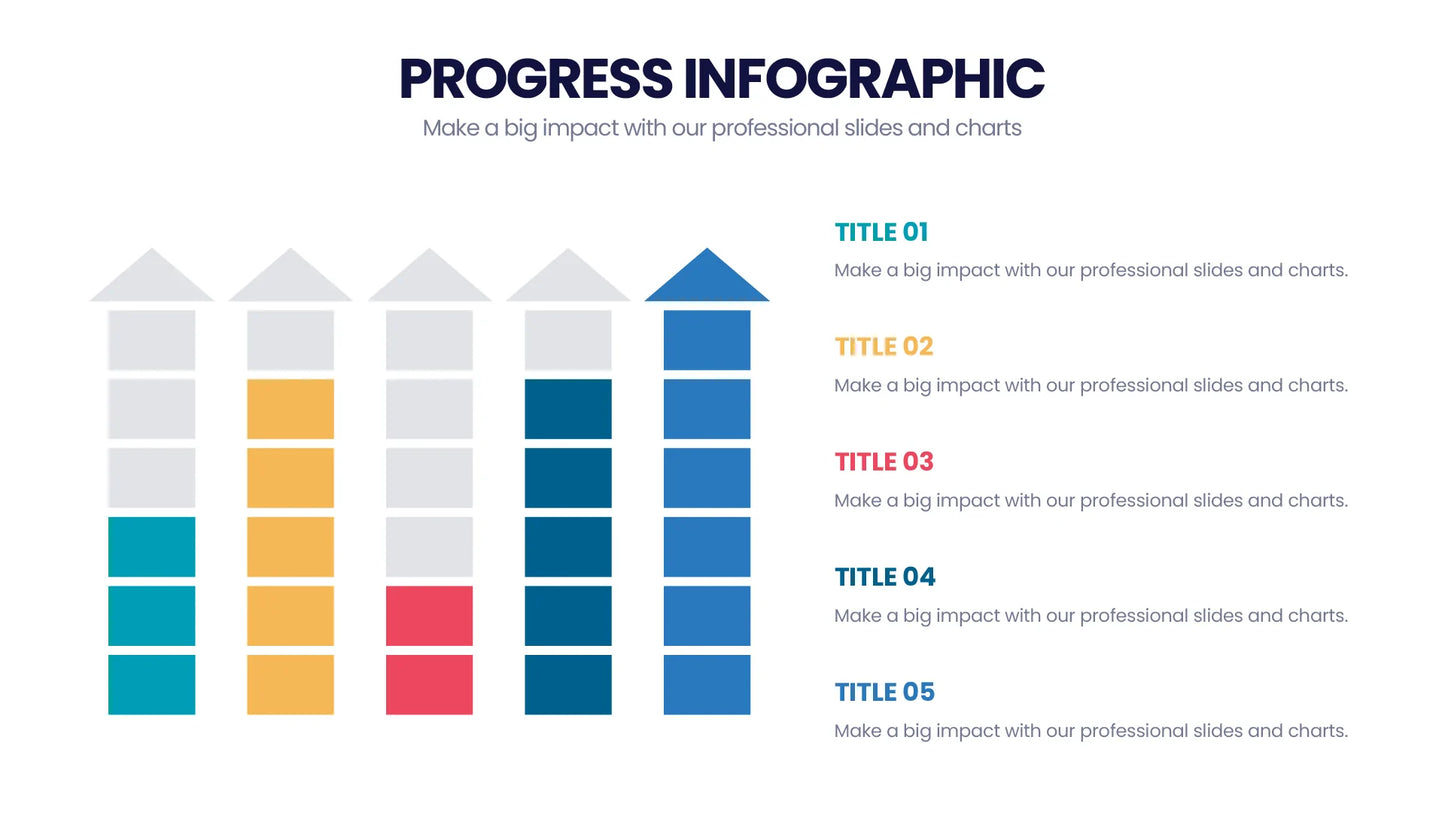 PROGRESS INFOGRAPHIC
Make a big impact with our professional slides and charts

TITLE 01
Make a big impact with our professional slides and charts.

TITLE 02
Make a big impact with our professional slides and charts.

TITLE 03
Make a big impact with our professional slides and charts.

TITLE 04
Make a big impact with our professional slides and charts.

TITLE 05
Make a big impact with our professional slides and charts.